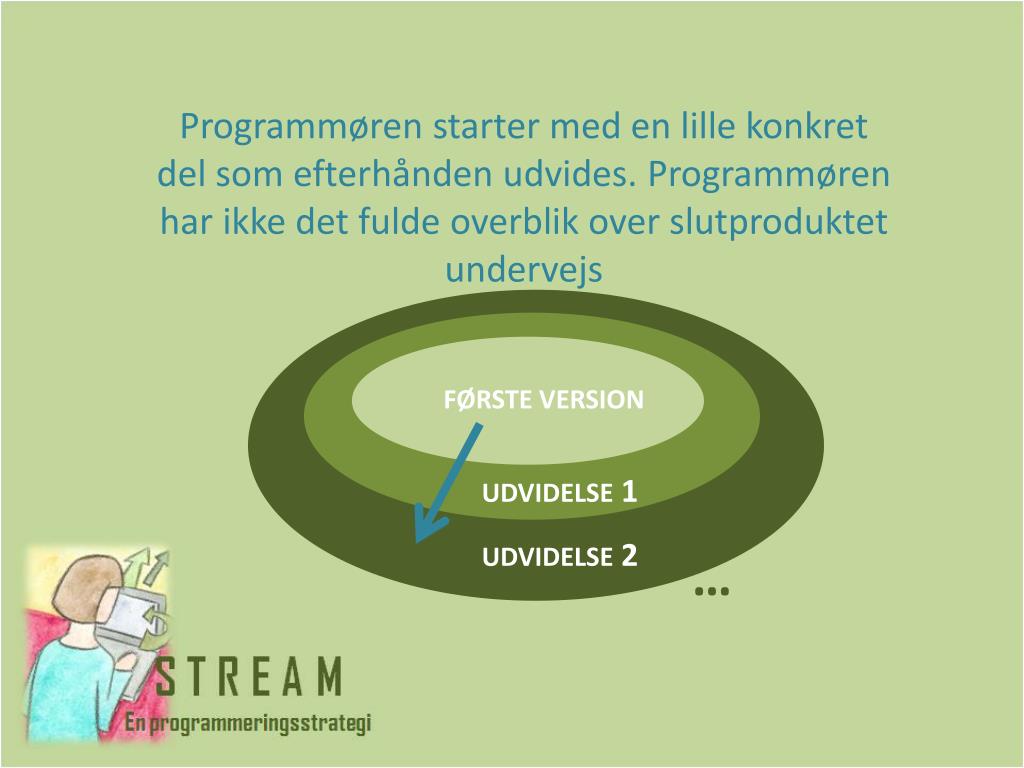 Programmøren starter med en lille konkret del som efterhånden udvides. Programmøren har ikke det fulde overblik over slutproduktet undervejs

FØRSTE VERSION

UDVIDELSE 1

UDVIDELSE 2

…

STREAM
En programmeringsstrategi